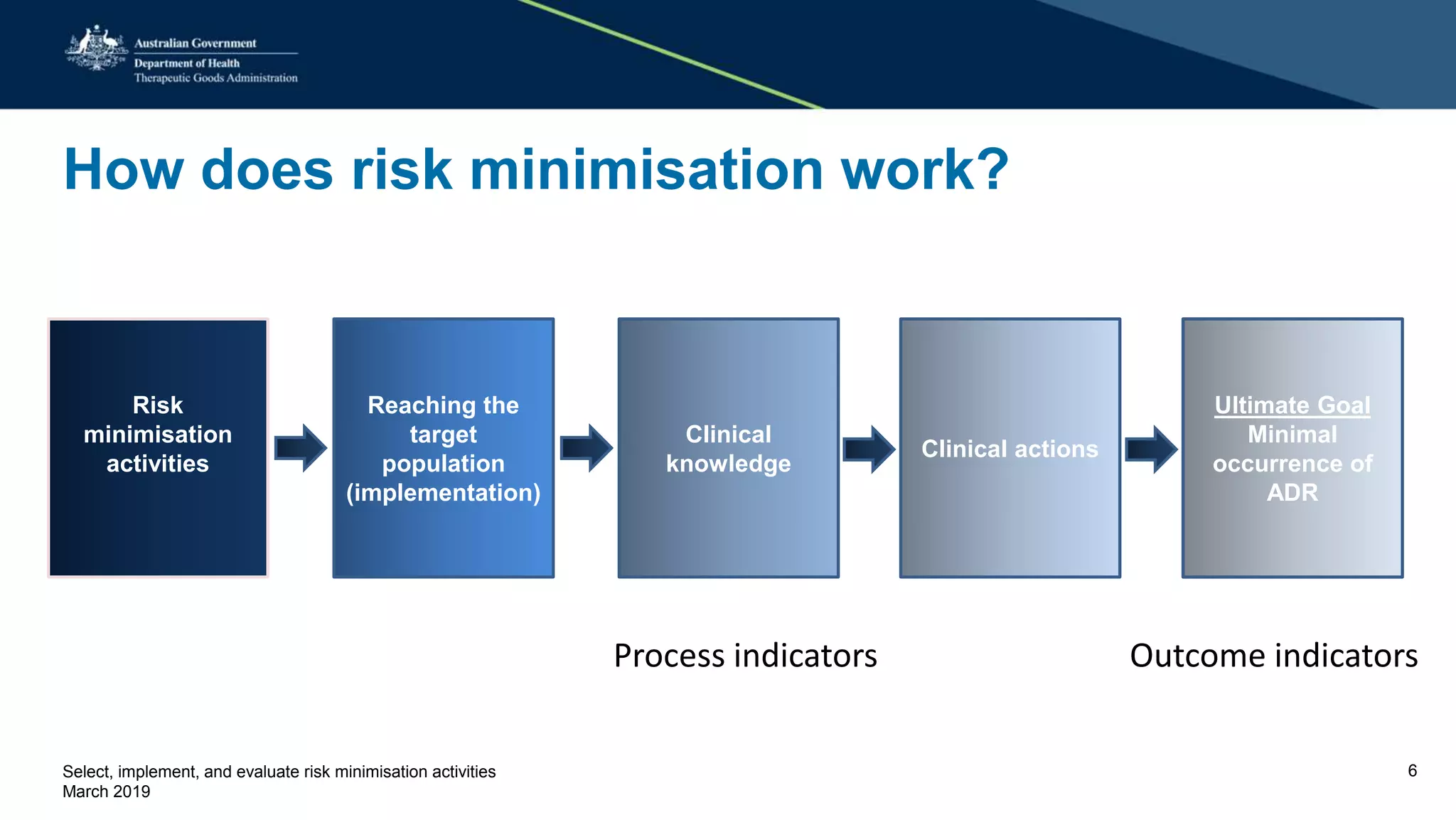 Australian Government
Department of Health
Therapeutic Goods Administration

How does risk minimisation work?

Risk minimisation activities

Reaching the target population (implementation)

Clinical knowledge

Clinical actions

Ultimate Goal
Minimal occurrence of ADR

Process indicators

Outcome indicators

Select, implement, and evaluate risk minimisation activities
March 2019

6